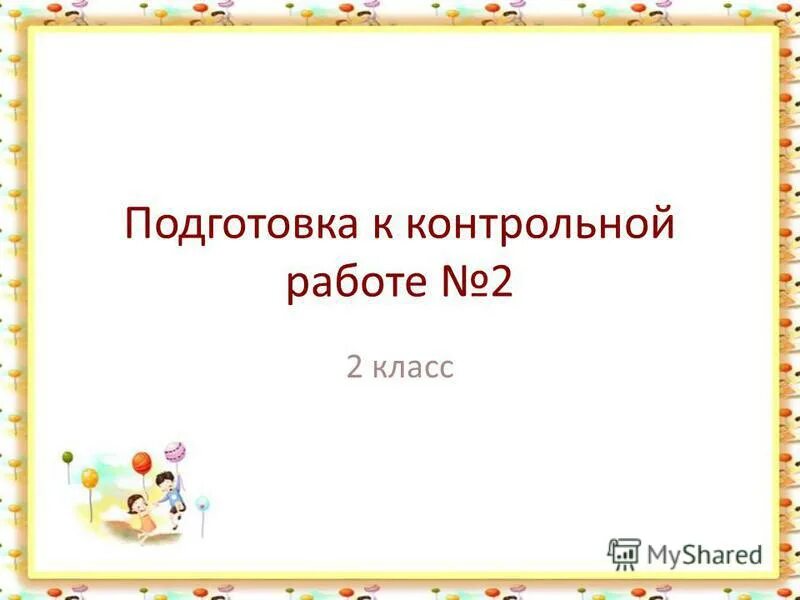 Подготовка к контрольной работе №2

2 класс

MyShared